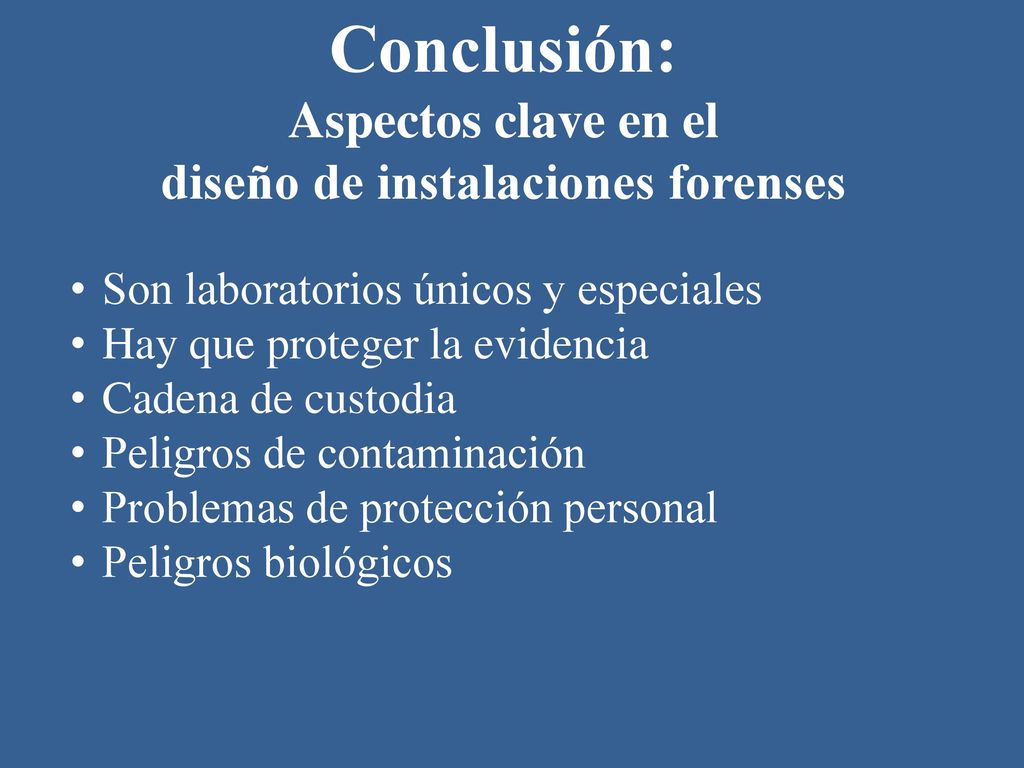 Conclusión:
Aspectos clave en el
diseño de instalaciones forenses

• Son laboratorios únicos y especiales
• Hay que proteger la evidencia
• Cadena de custodia
• Peligros de contaminación
• Problemas de protección personal
• Peligros biológicos